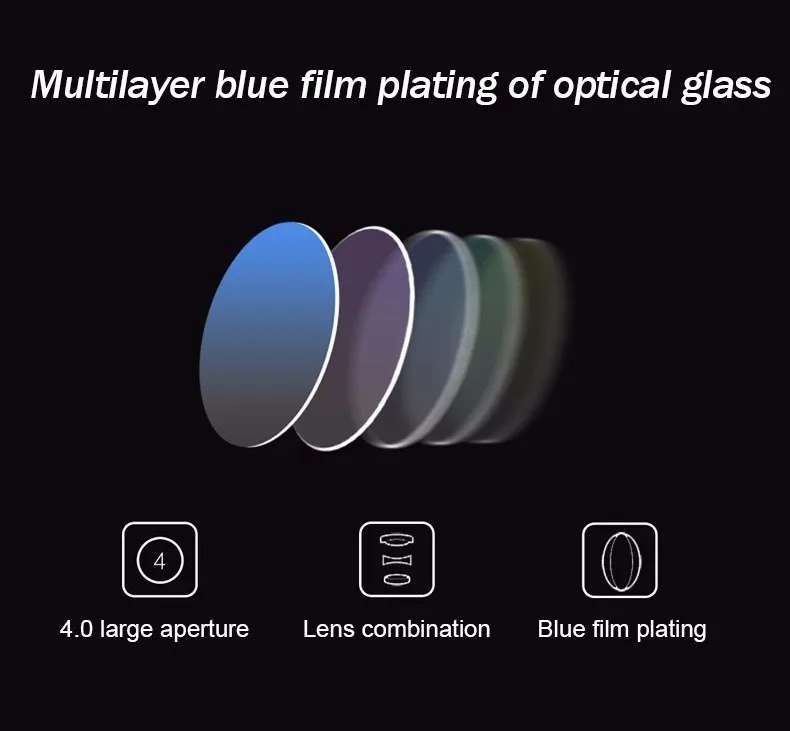 Multilayer blue film plating of optical glass

4

4.0 large aperture

Lens combination

Blue film plating